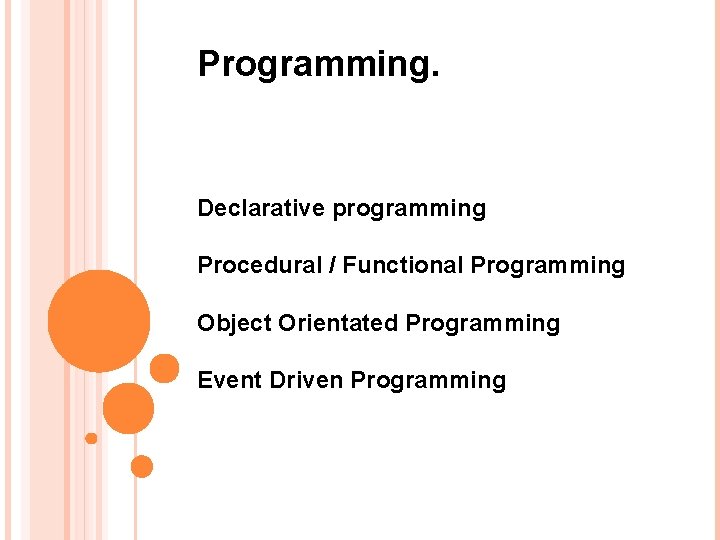 Programming.

Declarative programming

Procedural / Functional Programming

Object Orientated Programming

Event Driven Programming